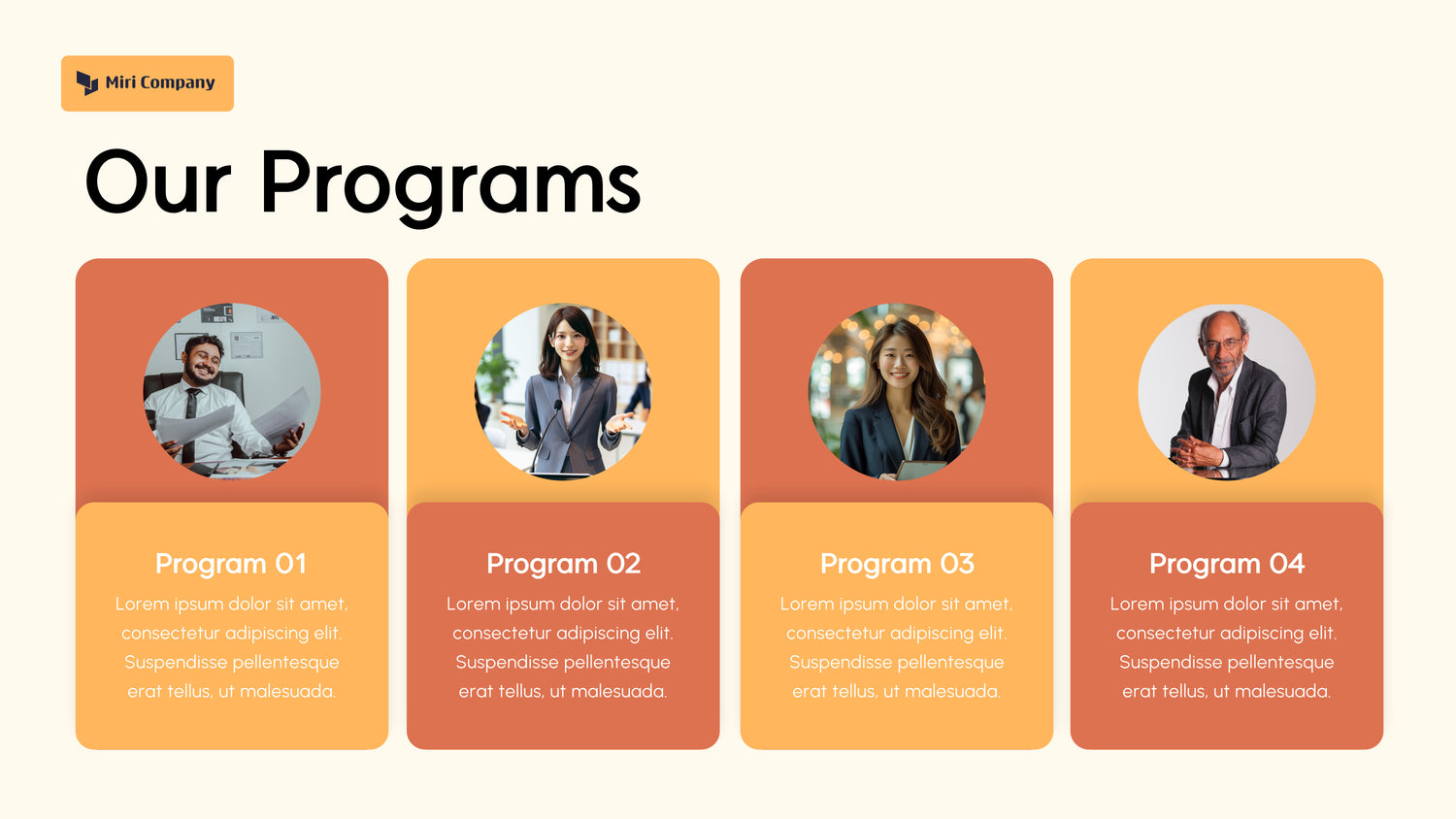 Miri Company

Our Programs

Program 01
Lorem ipsum dolor sit amet, consectetur adipiscing elit. Suspendisse pellentesque erat tellus, ut malesuada.

Program 02
Lorem ipsum dolor sit amet, consectetur adipiscing elit. Suspendisse pellentesque erat tellus, ut malesuada.

Program 03
Lorem ipsum dolor sit amet, consectetur adipiscing elit. Suspendisse pellentesque erat tellus, ut malesuada.

Program 04
Lorem ipsum dolor sit amet, consectetur adipiscing elit. Suspendisse pellentesque erat tellus, ut malesuada.